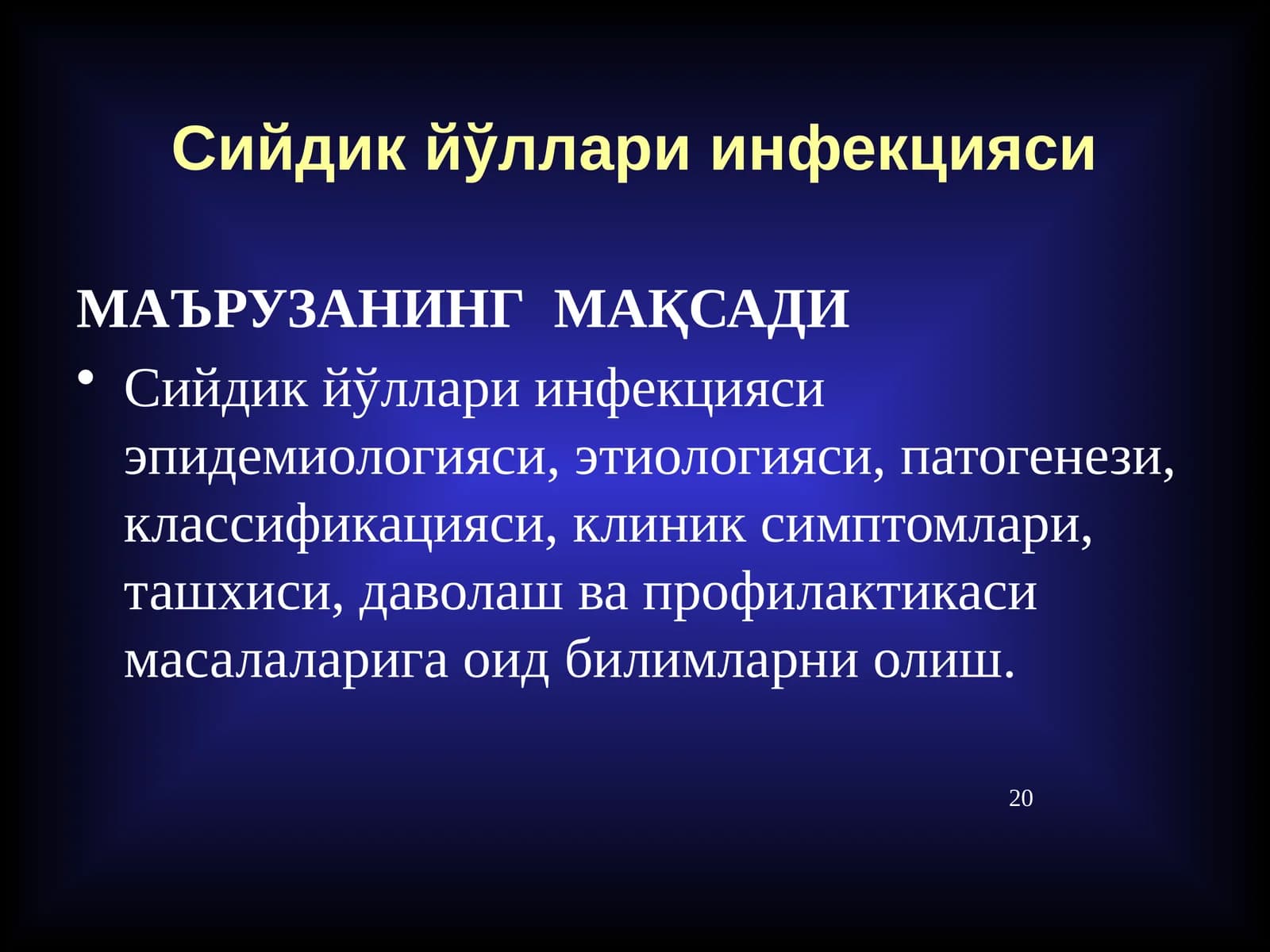 Сийдик йўллари инфекцияси

МАЪРУЗАНИНГ МАҚСАДИ

• Сийдик йўллари инфекцияси эпидемиологияси, этиологияси, патогенези, классификацияси, клиник симптомлари, ташхиси, даволаш ва профилактикаси масалаларига оид билимларни олиш.

20